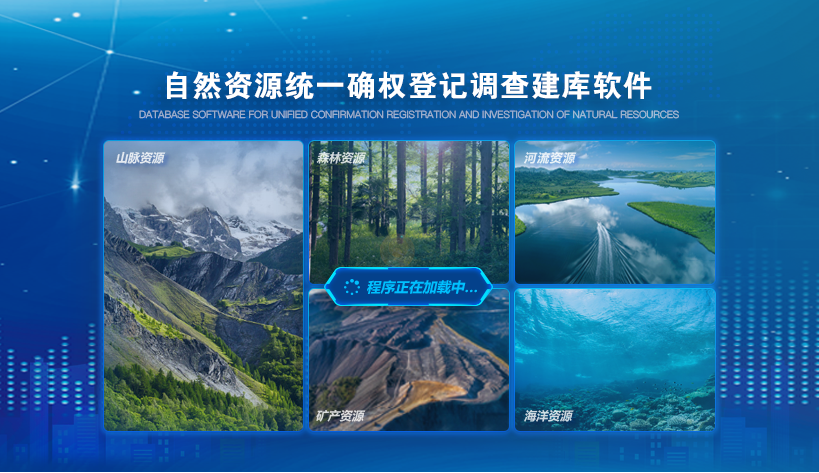 自然资源统一确权登记调查建库软件

DATABASE SOFTWARE FOR UNIFIED CONFIRMATION REGISTRATION AND INVESTIGATION OF NATURAL RESOURCES

山脉资源

森林资源

河流资源

程序正在加载中...

矿产资源

海洋资源